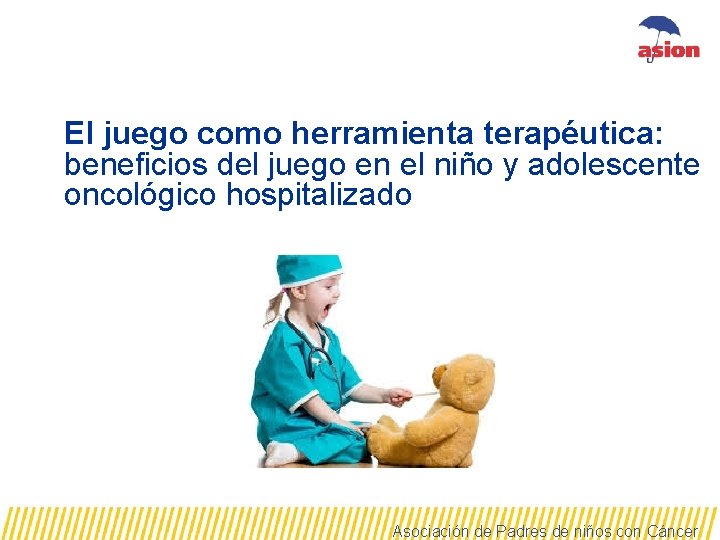 asion

El juego como herramienta terapéutica: beneficios del juego en el niño y adolescente oncológico hospitalizado

Asociación de Padres de niños con Cáncer